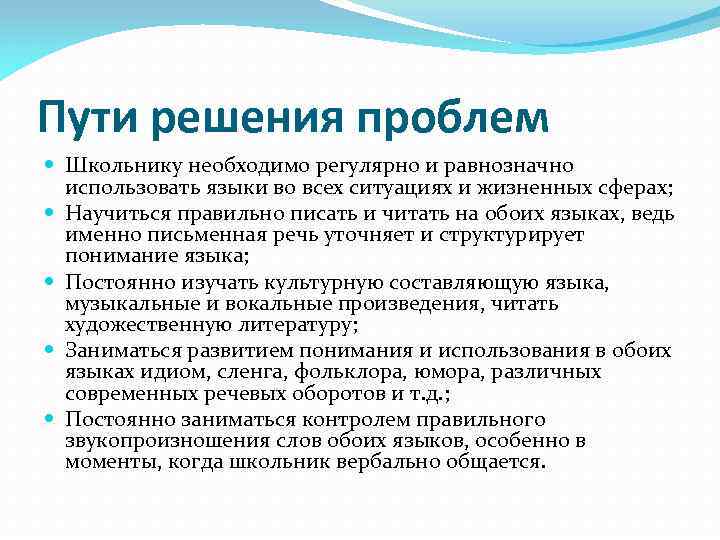 Пути решения проблем

- Школьнику необходимо регулярно и равнозначно использовать языки во всех ситуациях и жизненных сферах;
- Научиться правильно писать и читать на обоих языках, ведь именно письменная речь уточняет и структурирует понимание языка;
- Постоянно изучать культурную составляющую языка, музыкальные и вокальные произведения, читать художественную литературу;
- Заниматься развитием понимания и использования в обоих языках идиом, сленга, фольклора, юмора, различных современных речевых оборотов и т.д.;
- Постоянно заниматься контролем правильного звукопроизношения слов обоих языков, особенно в моменты, когда школьник вербально общается.